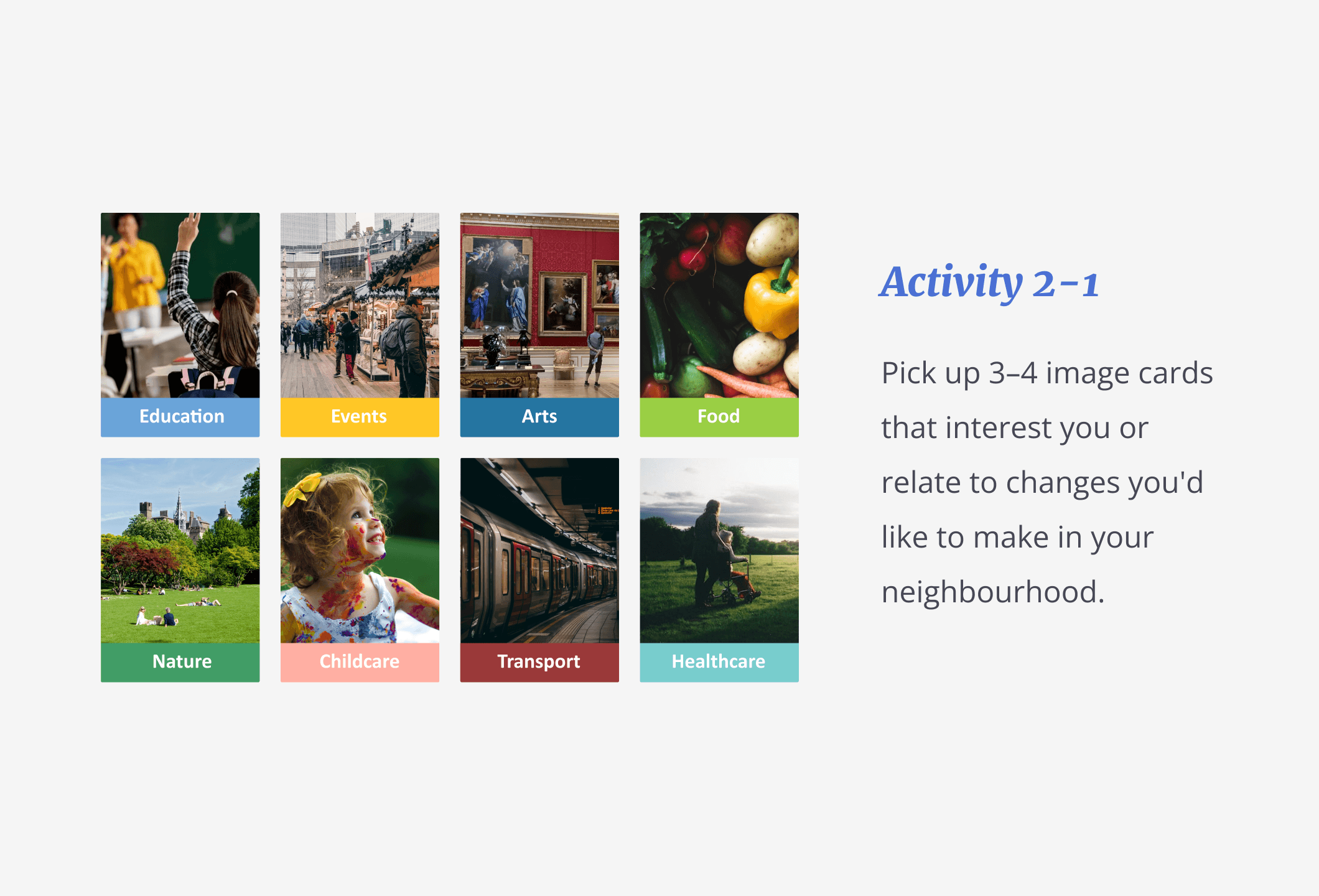 Education

Events

Arts

Food

Nature

Childcare

Transport

Healthcare

Activity 2-1

Pick up 3–4 image cards that interest you or relate to changes you'd like to make in your neighbourhood.